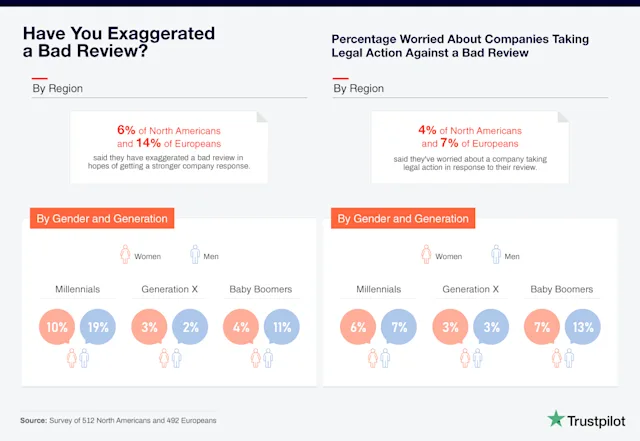 Have You Exaggerated a Bad Review?

By Region

6% of North Americans and 14% of Europeans said they have exaggerated a bad review in hopes of getting a stronger company response.

By Gender and Generation

Women Men

Millennials
10% 19%

Generation X
3% 2%

Baby Boomers
4% 11%

Percentage Worried About Companies Taking Legal Action Against a Bad Review

By Region

4% of North Americans and 7% of Europeans said they've worried about a company taking legal action in response to their review.

By Gender and Generation

Women Men

Millennials
6% 7%

Generation X
3% 3%

Baby Boomers
7% 13%

Source: Survey of 512 North Americans and 492 Europeans

Trustpilot